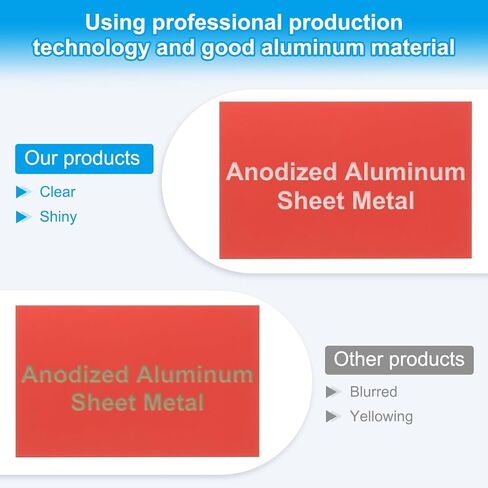 Using professional production technology and good aluminum material

Our products

Clear

Shiny

Anodized Aluminum Sheet Metal

Anodized Aluminum Sheet Metal

Other products

Blurred

Yellowing